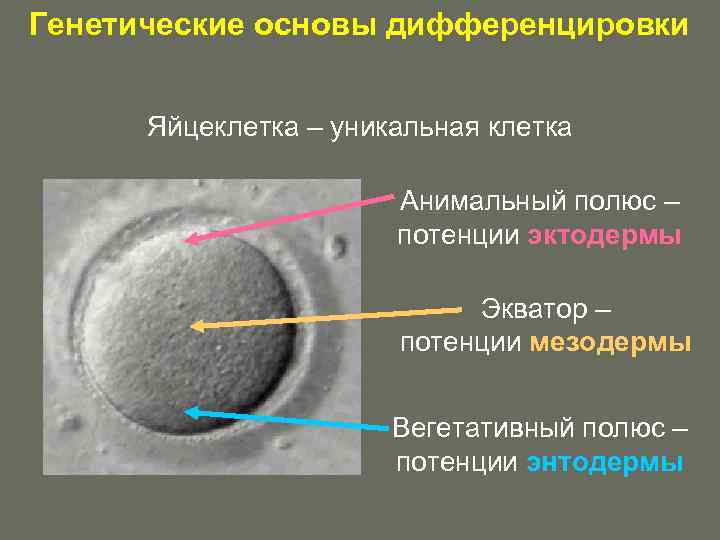 Генетические основы дифференцировки

Яйцеклетка – уникальная клетка

Анимальный полюс – потенции эктодермы

Экватор – потенции мезодермы

Вегетативный полюс – потенции энтодермы